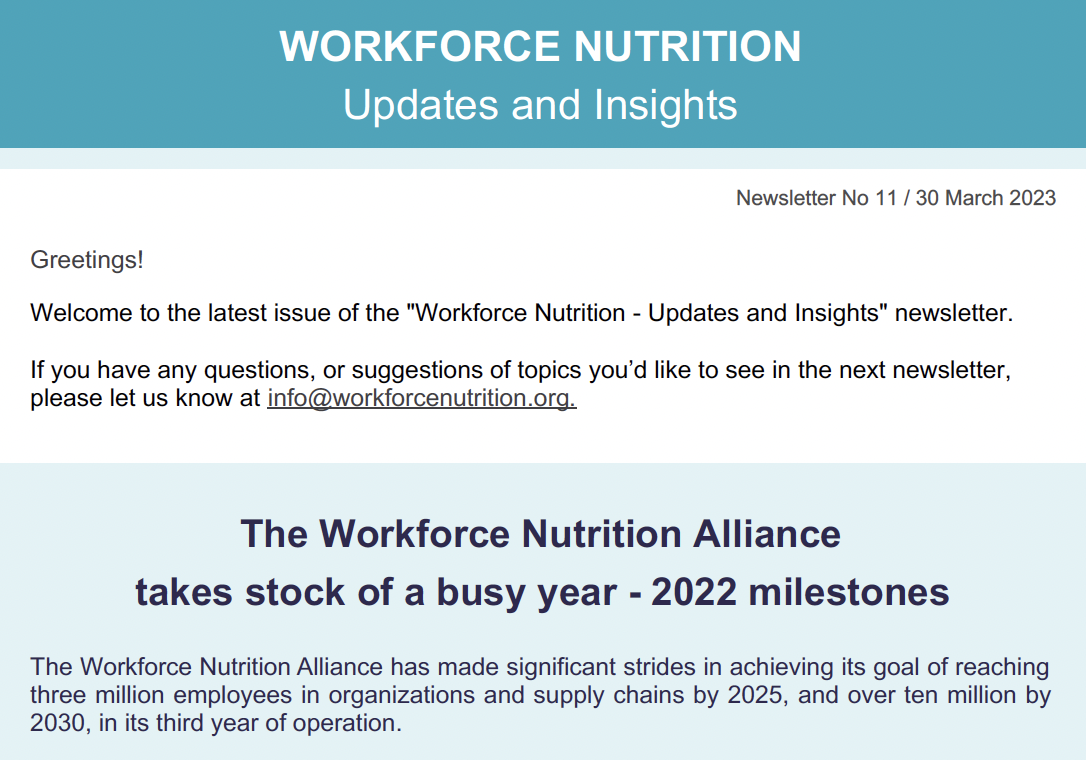 WORKFORCE NUTRITION
Updates and Insights

Newsletter No 11 / 30 March 2023

Greetings!

Welcome to the latest issue of the "Workforce Nutrition - Updates and Insights" newsletter.

If you have any questions, or suggestions of topics you'd like to see in the next newsletter, please let us know at info@workforcenutrition.org.

The Workforce Nutrition Alliance
takes stock of a busy year - 2022 milestones

The Workforce Nutrition Alliance has made significant strides in achieving its goal of reaching three million employees in organizations and supply chains by 2025, and over ten million by 2030, in its third year of operation.